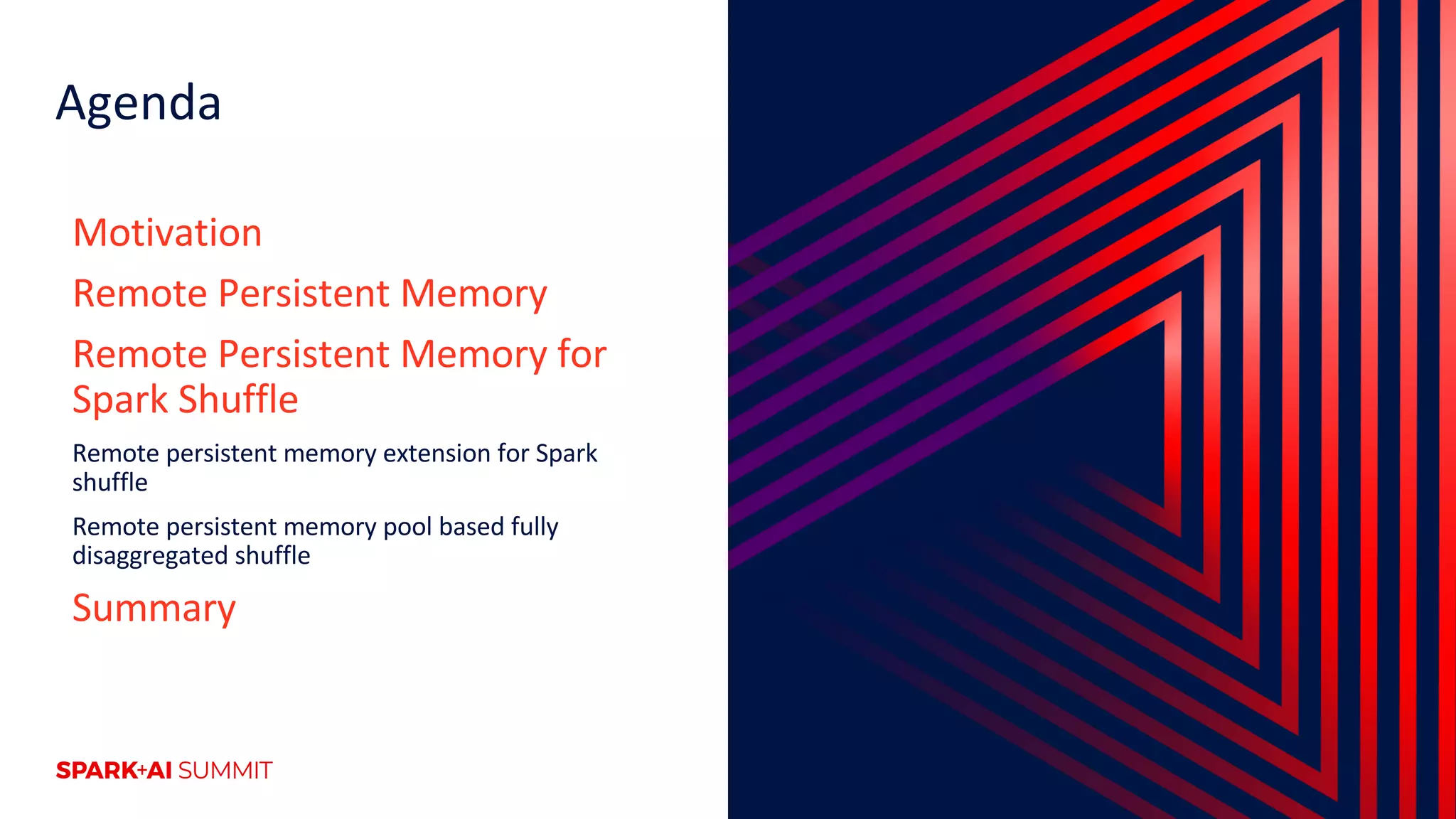 Agenda

Motivation

Remote Persistent Memory

Remote Persistent Memory for Spark Shuffle

Remote persistent memory extension for Spark shuffle

Remote persistent memory pool based fully disaggregated shuffle

Summary

SPARK+AI SUMMIT